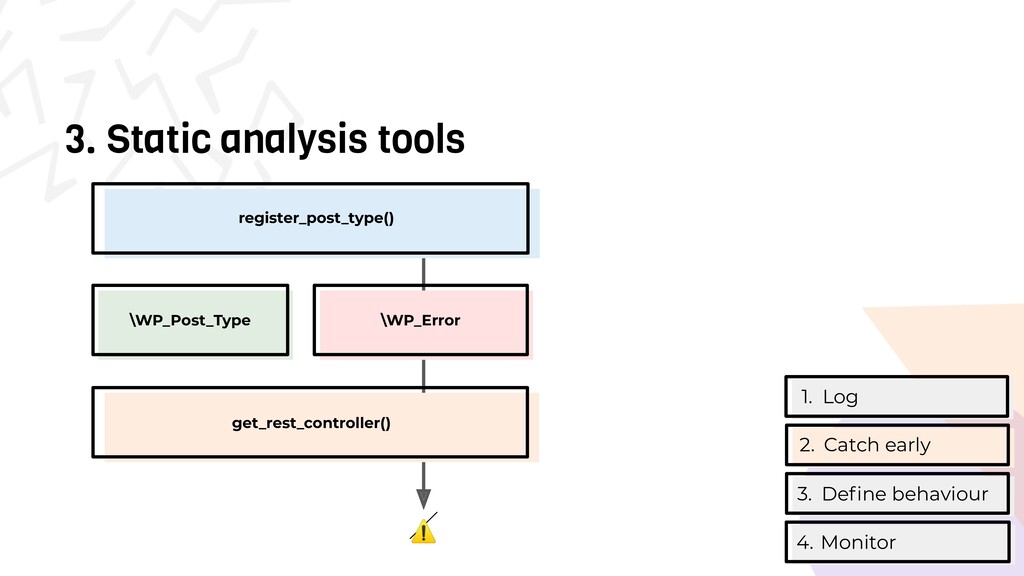 3. Static analysis tools

register_post_type()

\WP_Post_Type

\WP_Error

get_rest_controller()

1. Log

2. Catch early

3. Define behaviour

4. Monitor